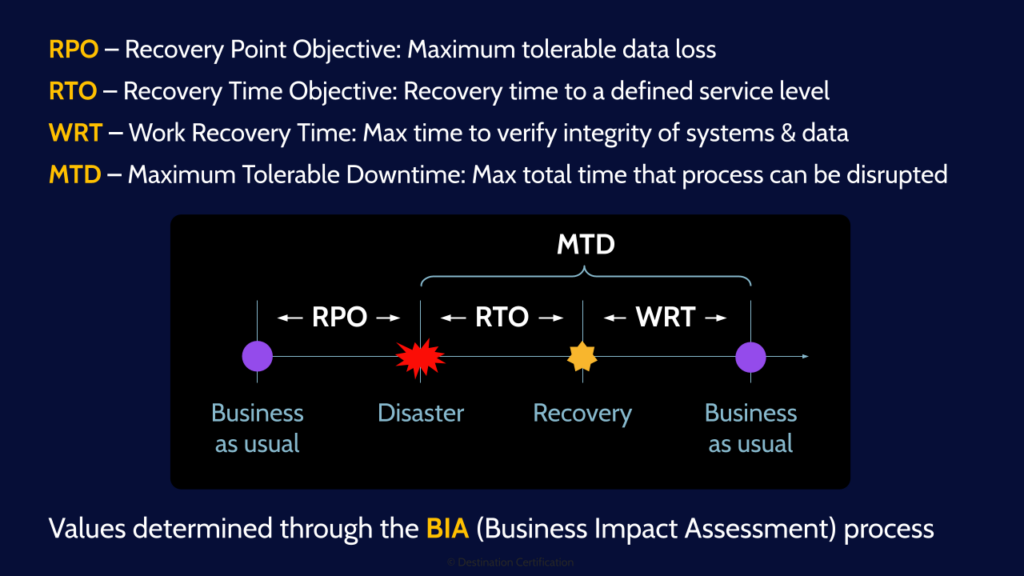 RPO – Recovery Point Objective: Maximum tolerable data loss
RTO – Recovery Time Objective: Recovery time to a defined service level
WRT – Work Recovery Time: Max time to verify integrity of systems & data
MTD – Maximum Tolerable Downtime: Max total time that process can be disrupted

MTD
← RPO → ← RTO → ← WRT →
Business as usual
Disaster
Recovery
Business as usual

Values determined through the BIA (Business Impact Assessment) process

© Destination Certification